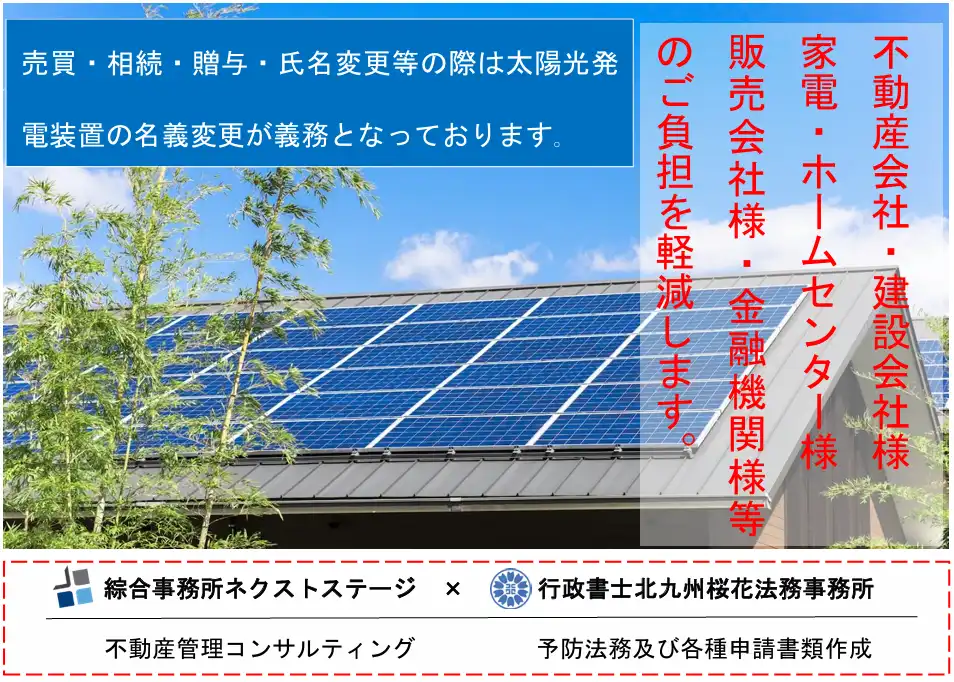 売買・相続・贈与・氏名変更等の際は太陽光発電装置の名義変更が義務となっております。

不動産会社・建設会社様
家電・ホームセンター様
販売会社様・金融機関様等
のご負担を軽減します。

綜合事務所ネクストステージ × 行政書士北九州桜花法務事務所

不動産管理コンサルティング

予防法務及び各種申請書類作成